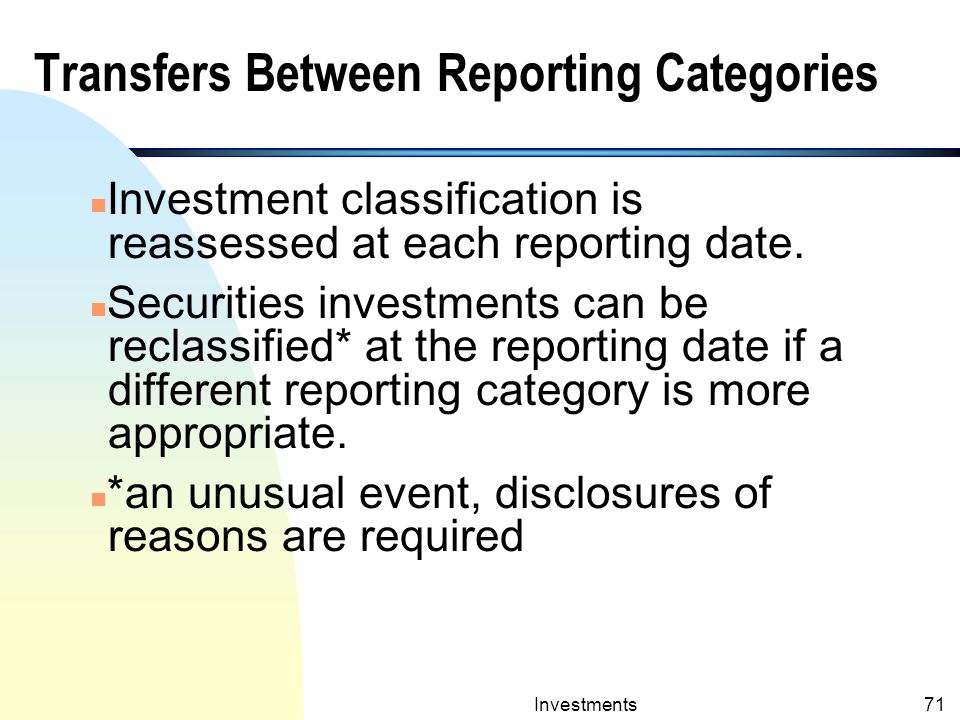 Transfers Between Reporting Categories

Investment classification is reassessed at each reporting date.

Securities investments can be reclassified* at the reporting date if a different reporting category is more appropriate.

*an unusual event, disclosures of reasons are required

Investments

71